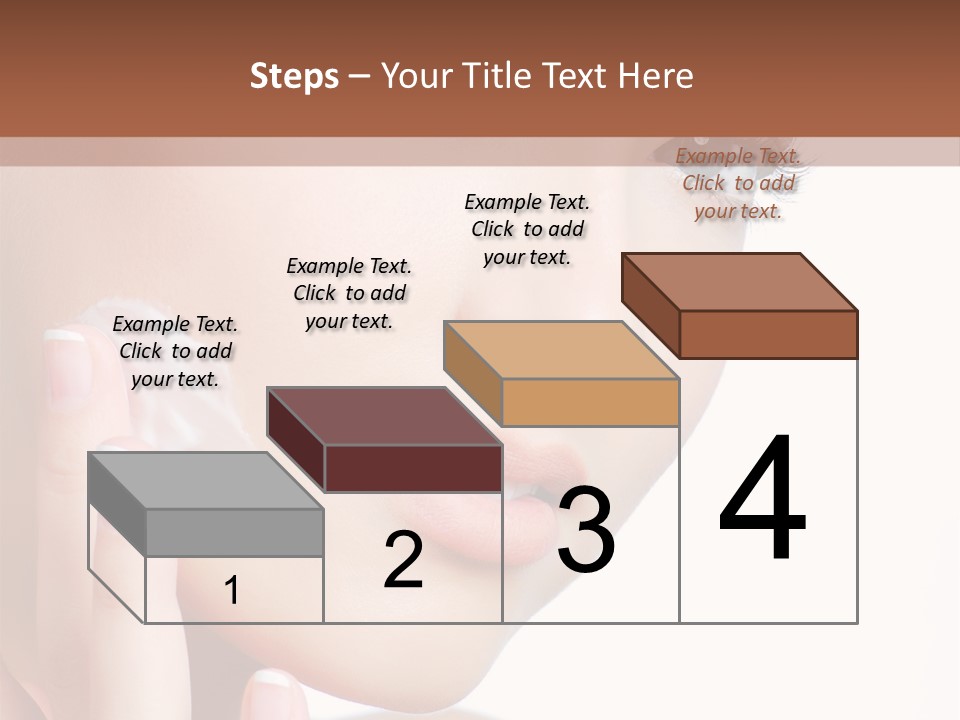 Steps – Your Title Text Here

Example Text. Click to add your text.

Example Text. Click to add your text.

Example Text. Click to add your text.

Example Text. Click to add your text.

1

2

3

4